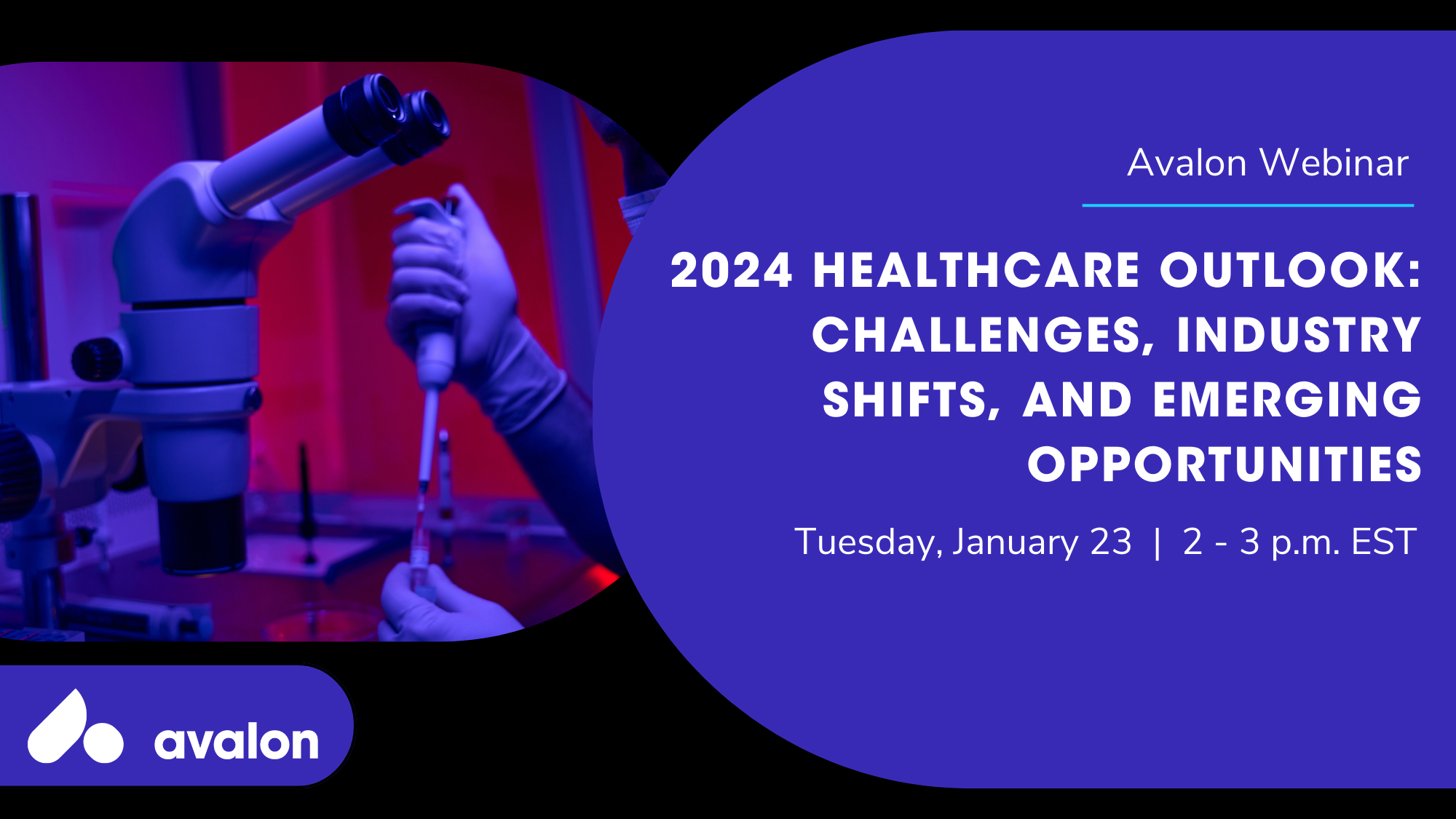 Avalon Webinar

2024 HEALTHCARE OUTLOOK: CHALLENGES, INDUSTRY SHIFTS, AND EMERGING OPPORTUNITIES

Tuesday, January 23 | 2 - 3 p.m. EST

avalon